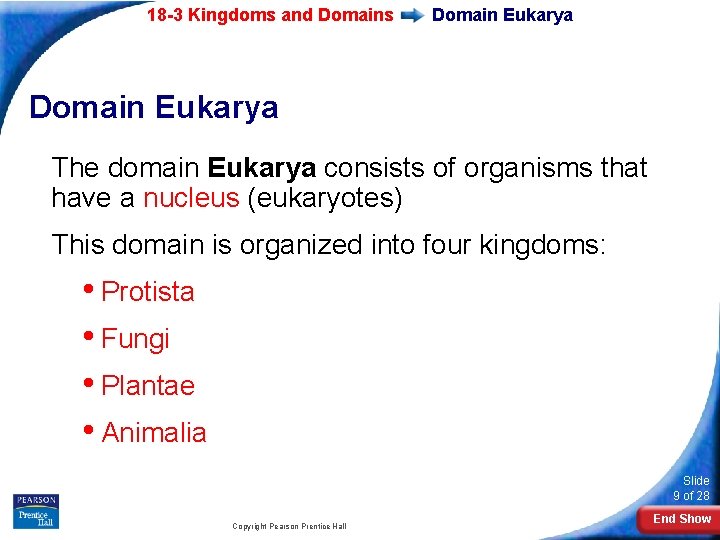 18-3 Kingdoms and Domains Domain Eukarya

Domain Eukarya

The domain Eukarya consists of organisms that have a nucleus (eukaryotes)

This domain is organized into four kingdoms:

• Protista

• Fungi

• Plantae

• Animalia

PEARSON Prentice Hall

Copyright Pearson Prentice Hall

Slide 9 of 28

End Show